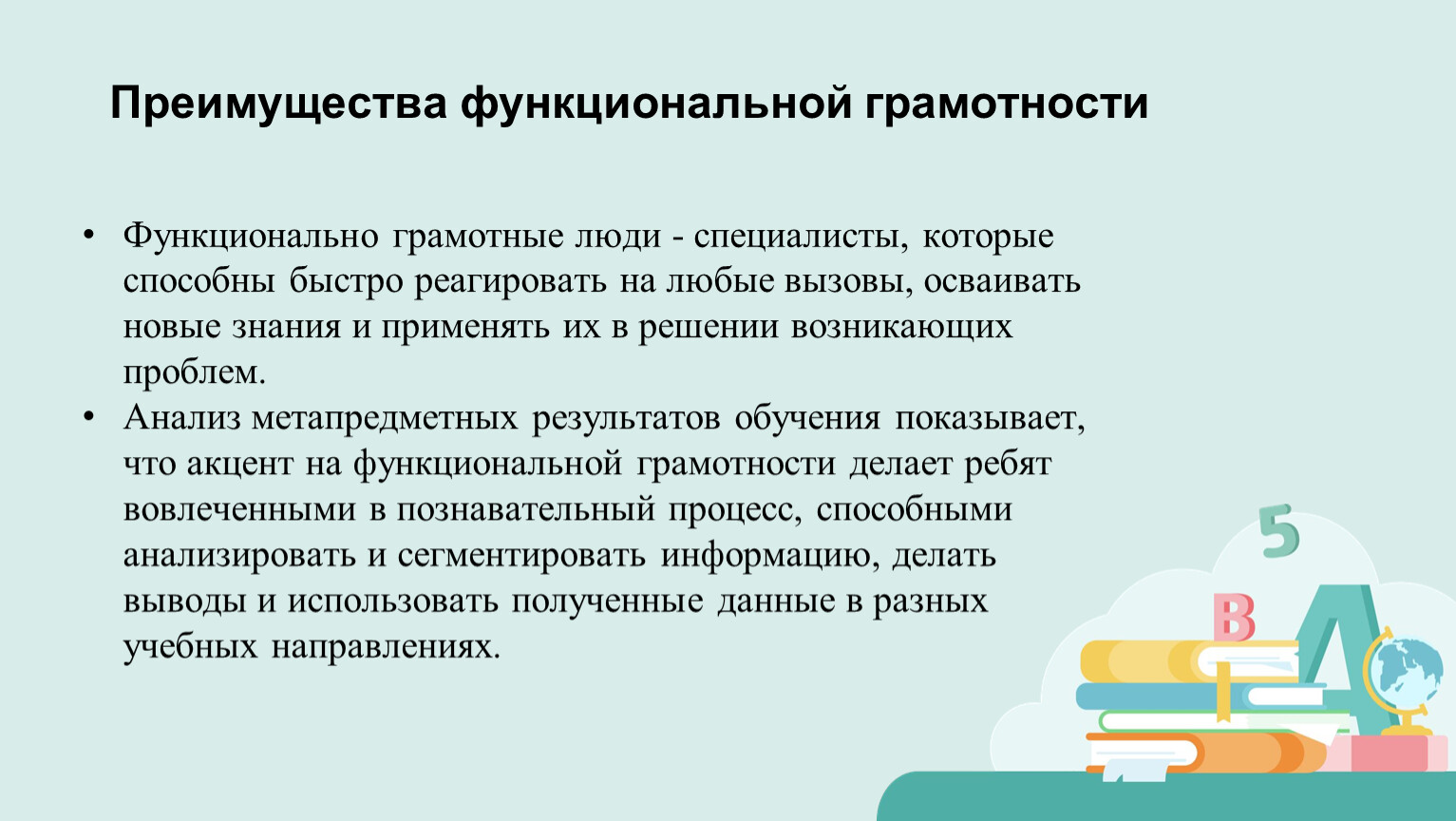 Преимущества функциональной грамотности

• Функционально грамотные люди - специалисты, которые способны быстро реагировать на любые вызовы, осваивать новые знания и применять их в решении возникающих проблем.
• Анализ метапредметных результатов обучения показывает, что акцент на функциональной грамотности делает ребят вовлеченными в познавательный процесс, способными анализировать и сегментировать информацию, делать выводы и использовать полученные данные в разных учебных направлениях.

5
B
A